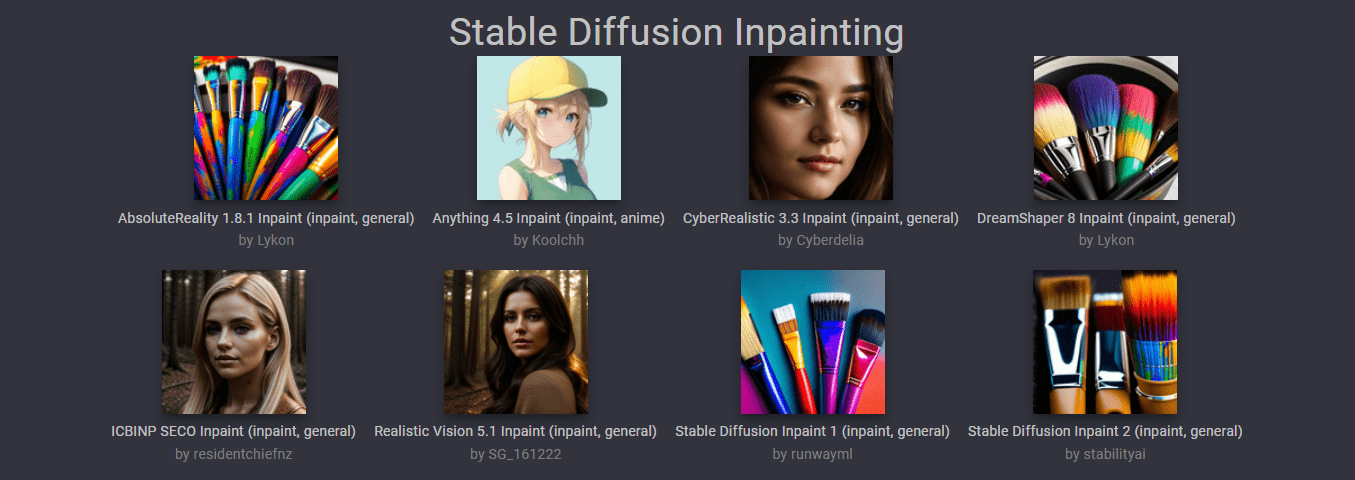 Stable Diffusion Inpainting

AbsoluteReality 1.8.1 Inpaint (inpaint, general)
by Lykon

Anything 4.5 Inpaint (inpaint, anime)
by Koolchh

CyberRealistic 3.3 Inpaint (inpaint, general)
by Cyberdelia

DreamShaper 8 Inpaint (inpaint, general)
by Lykon

ICBINP SECO Inpaint (inpaint, general)
by residentchiefnz

Realistic Vision 5.1 Inpaint (inpaint, general)
by SG_161222

Stable Diffusion Inpaint 1 (inpaint, general)
by runwayml

Stable Diffusion Inpaint 2 (inpaint, general)
by stabilityai